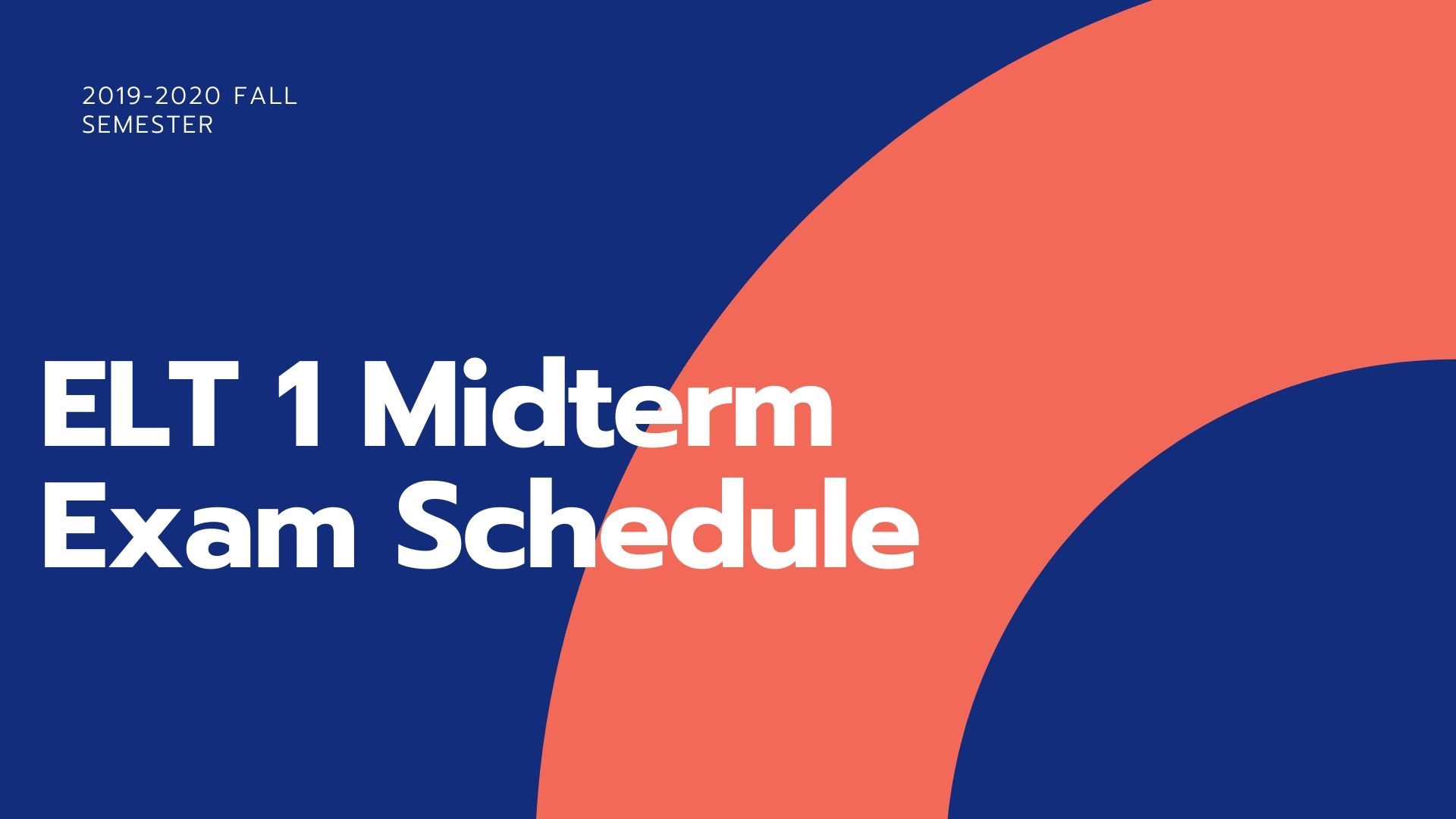 2019-2020 FALL SEMESTER

ELT 1 Midterm Exam Schedule